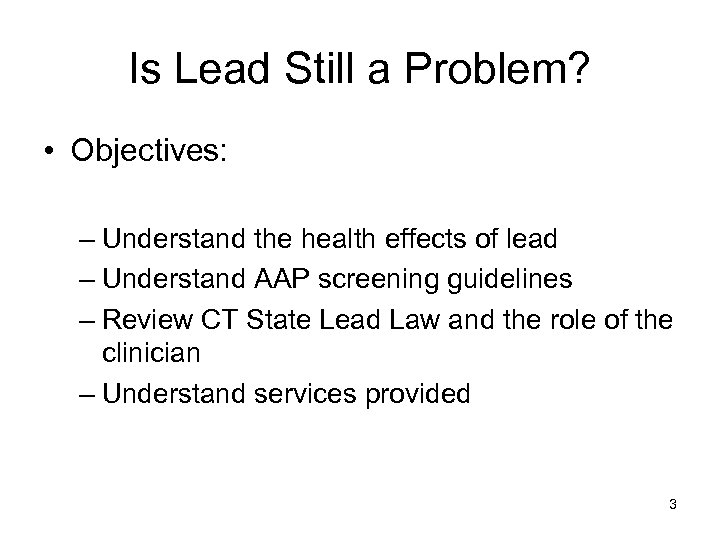 Is Lead Still a Problem?

• Objectives:

– Understand the health effects of lead
– Understand AAP screening guidelines
– Review CT State Lead Law and the role of the clinician
– Understand services provided

3